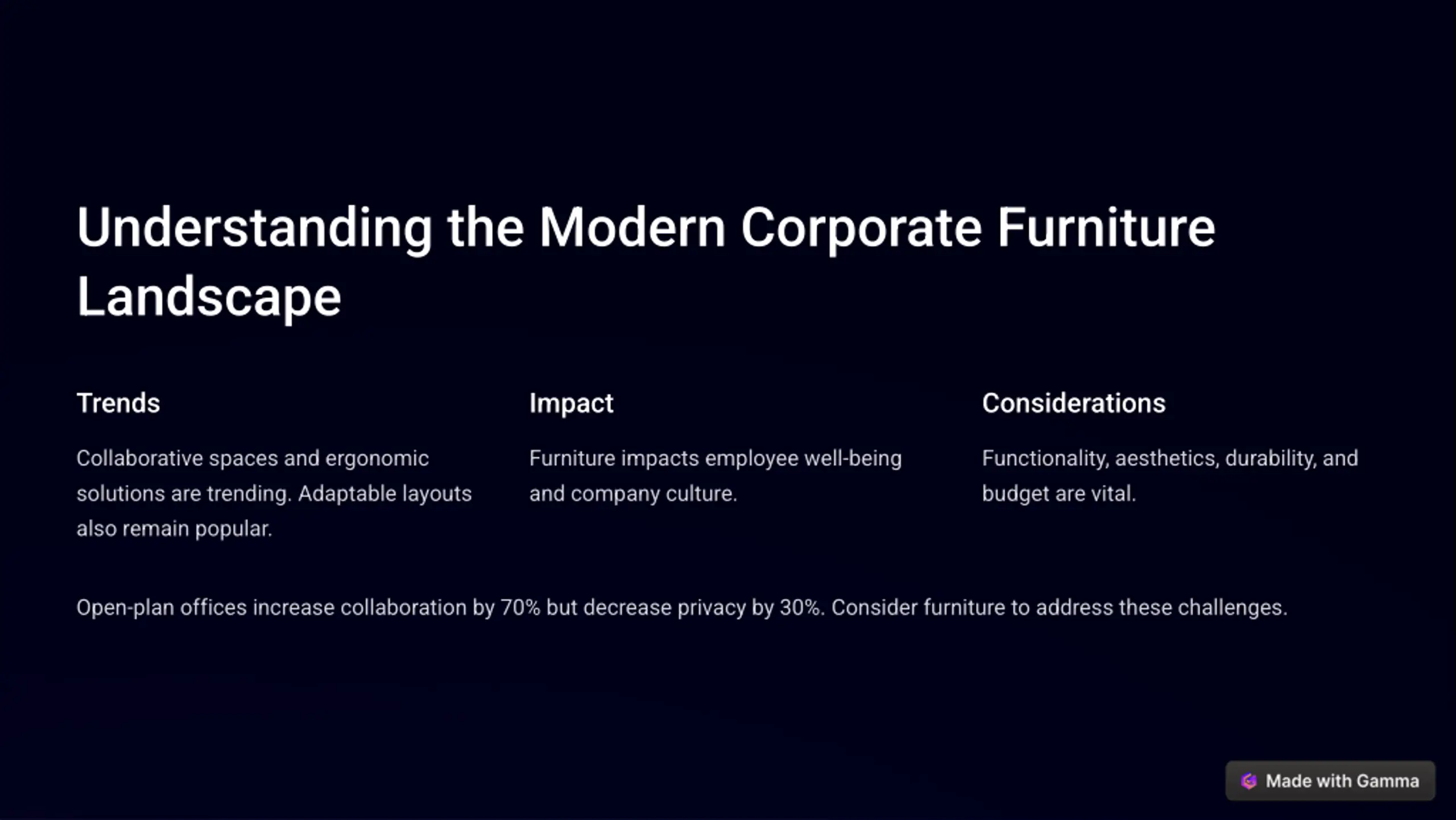 Understanding the Modern Corporate Furniture Landscape

Trends

Collaborative spaces and ergonomic solutions are trending. Adaptable layouts also remain popular.

Impact

Furniture impacts employee well-being and company culture.

Considerations

Functionality, aesthetics, durability, and budget are vital.

Open-plan offices increase collaboration by 70% but decrease privacy by 30%. Consider furniture to address these challenges.

Made with Gamma